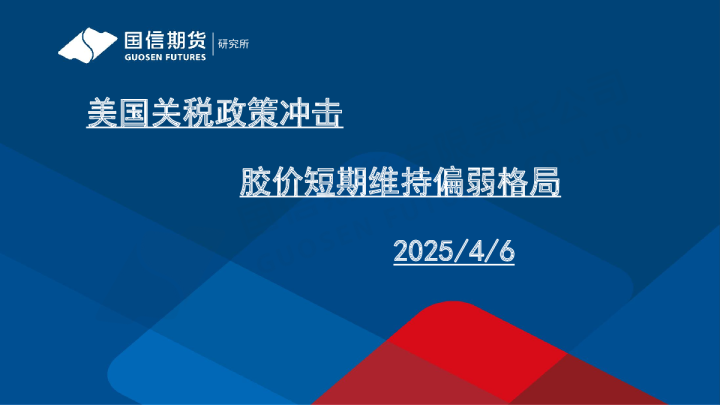 国信期货
GUOSEN FUTURES
研究所

美国关税政策冲击

胶价短期维持偏弱格局

2025/4/6